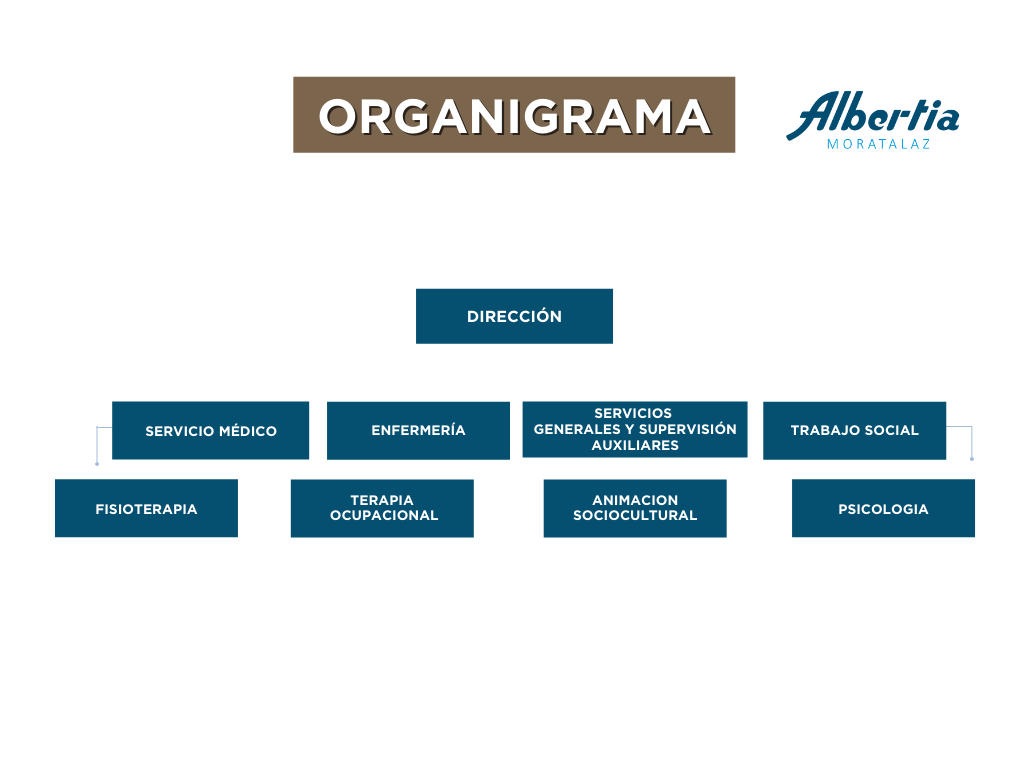 ORGANIGRAMA

Albertia
MORATALAZ

DIRECCIÓN

SERVICIO MÉDICO

ENFERMERÍA

SERVICIOS GENERALES Y SUPERVISIÓN AUXILIARES

TRABAJO SOCIAL

FISIOTERAPIA

TERAPIA OCUPACIONAL

ANIMACION SOCIOCULTURAL

PSICOLOGIA